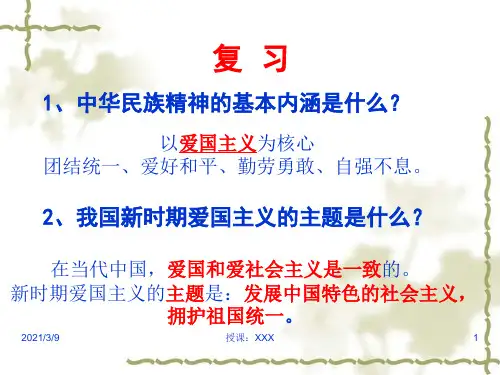 复 习

1、中华民族精神的基本内涵是什么？

以爱国主义为核心
团结统一、爱好和平、勤劳勇敢、自强不息。

2、我国新时期爱国主义的主题是什么？

在当代中国，爱国和爱社会主义是一致的。
新时期爱国主义的主题是：发展中国特色的社会主义，拥护祖国统一。

2021/3/9 授课：XXX 1